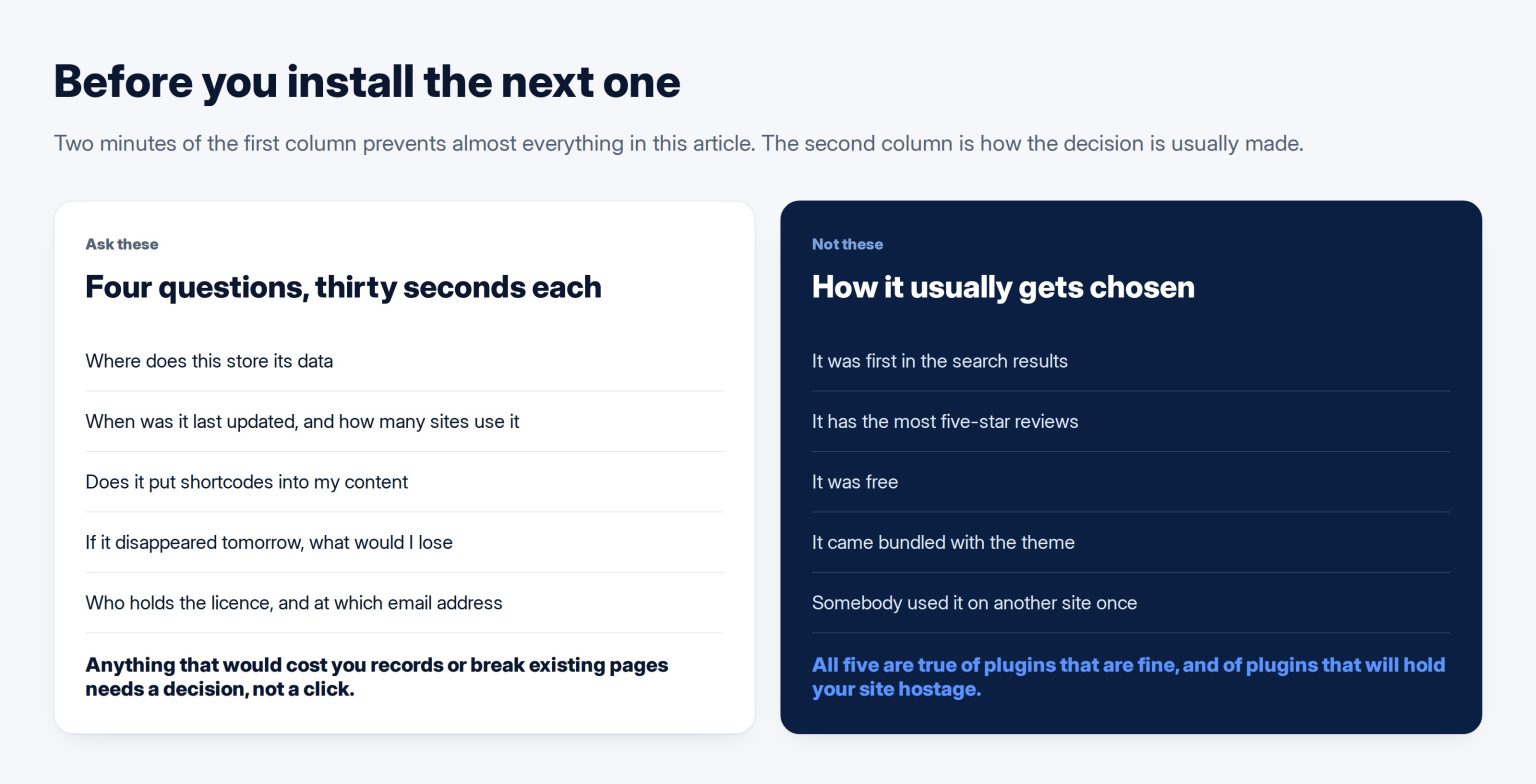 Before you install the next one

Two minutes of the first column prevents almost everything in this article. The second column is how the decision is usually made.

Ask these

Four questions, thirty seconds each

Where does this store its data

When was it last updated, and how many sites use it

Does it put shortcodes into my content

If it disappeared tomorrow, what would I lose

Who holds the licence, and at which email address

Anything that would cost you records or break existing pages needs a decision, not a click.

Not these

How it usually gets chosen

It was first in the search results

It has the most five-star reviews

It was free

It came bundled with the theme

Somebody used it on another site once

All five are true of plugins that are fine, and of plugins that will hold your site hostage.